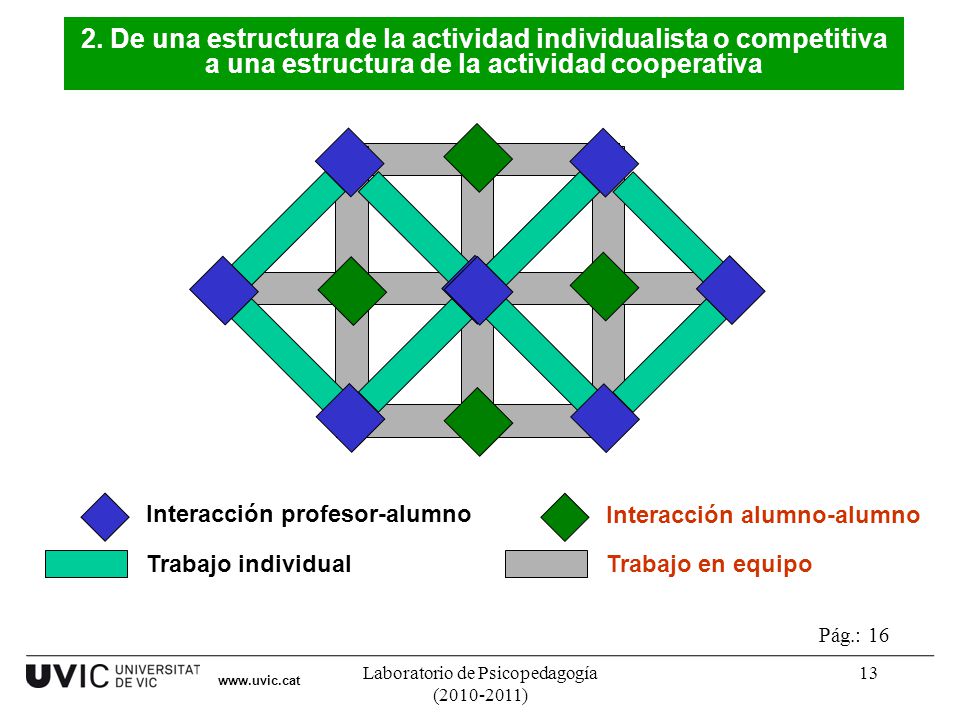 2. De una estructura de la actividad individualista o competitiva a una estructura de la actividad cooperativa

Interacción profesor-alumno

Interacción alumno-alumno

Trabajo individual

Trabajo en equipo

Pág.: 16

UVIC UNIVERSITAT DE VIC www.uvic.cat

Laboratorio de Psicopedagogía (2010-2011)

13